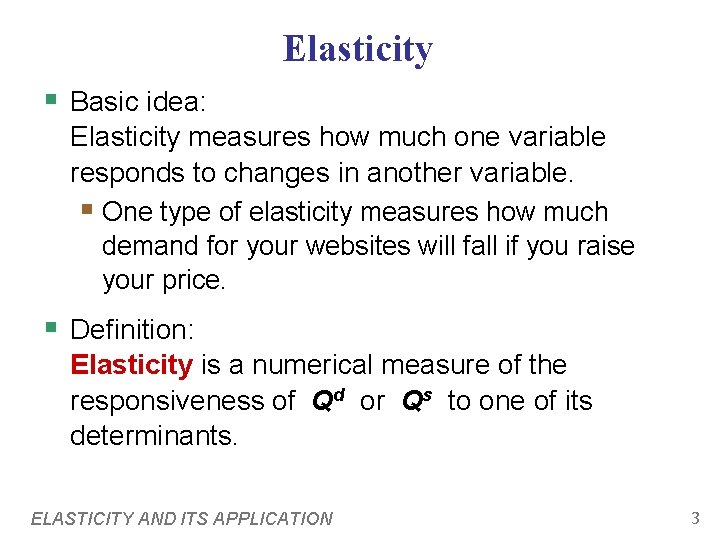 Elasticity

Basic idea:
Elasticity measures how much one variable responds to changes in another variable.

One type of elasticity measures how much demand for your websites will fall if you raise your price.

Definition:
Elasticity is a numerical measure of the responsiveness of $Q^d$ or $Q^s$ to one of its determinants.

ELASTICITY AND ITS APPLICATION

3